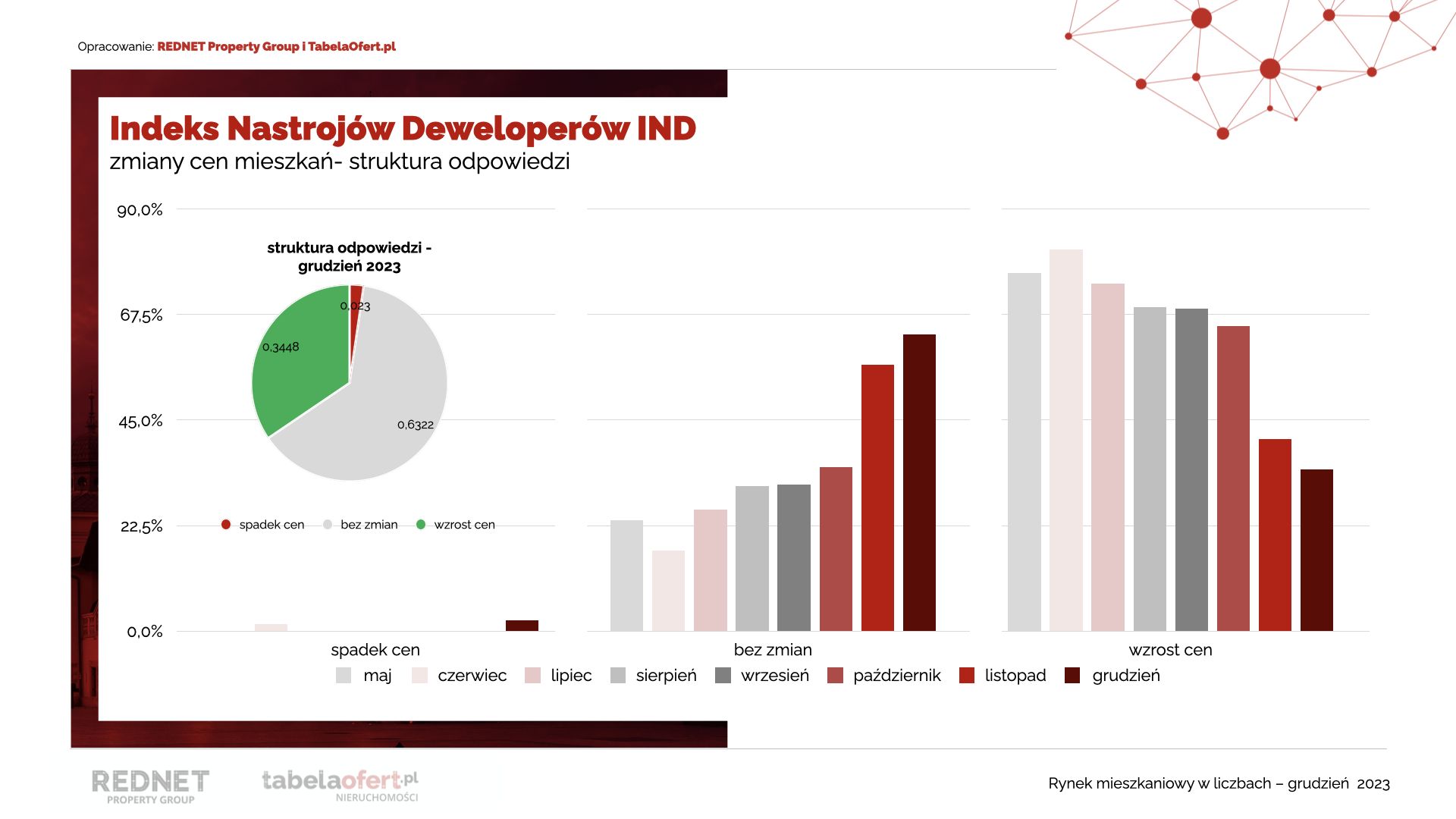 Opracowanie: REDNET Property Group i TabelaOfert.pl

Indeks Nastrojów Deweloperów IND
zmiany cen mieszkań- struktura odpowiedzi

90,0%
67,5%
45,0%
22,5%
0,0%

struktura odpowiedzi - grudzień 2023

0,023
0,3448
0,6322

spadek cen
bez zmian
wzrost cen

spadek cen
bez zmian
wzrost cen

maj
czerwiec
lipiec
sierpień
wrzesień
październik
listopad
grudzień

REDNET PROPERTY GROUP
tabelaofert.pl NIERUCHOMOŚCI

Rynek mieszkaniowy w liczbach – grudzień 2023